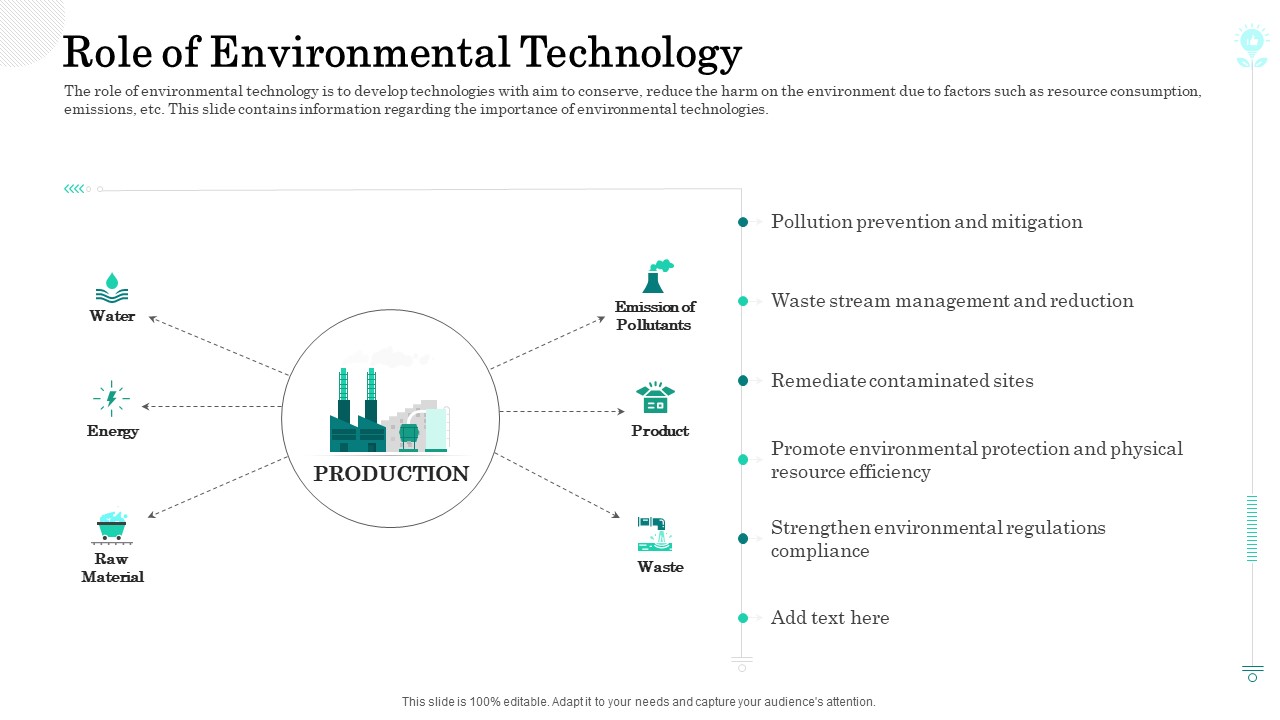 Role of Environmental Technology

The role of environmental technology is to develop technologies with aim to conserve, reduce the harm on the environment due to factors such as resource consumption, emissions, etc. This slide contains information regarding the importance of environmental technologies.

Water

Energy

Raw Material

PRODUCTION

Emission of Pollutants

Product

Waste

Pollution prevention and mitigation

Waste stream management and reduction

Remediate contaminated sites

Promote environmental protection and physical resource efficiency

Strengthen environmental regulations compliance

Add text here

This slide is 100% editable. Adapt it to your needs and capture your audience's attention.